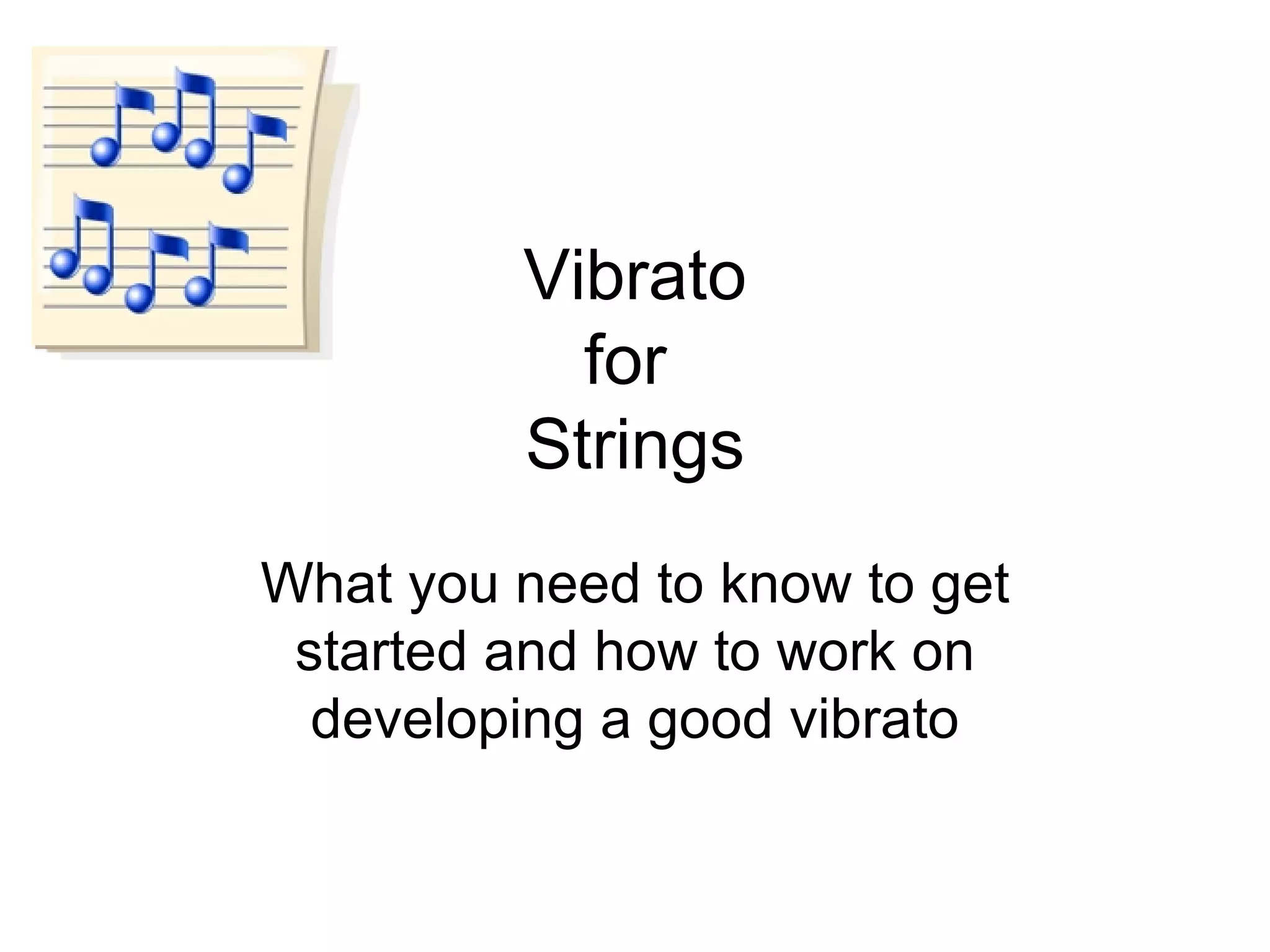 Vibrato
for
Strings

What you need to know to get started and how to work on developing a good vibrato